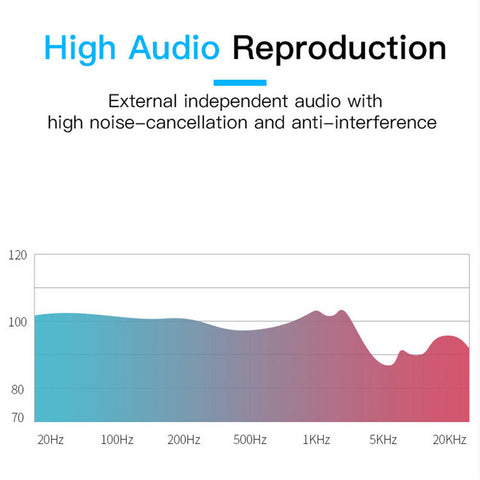 High Audio Reproduction

External independent audio with high noise-cancellation and anti-interference

120
100
80
70

20Hz
100Hz
200Hz
500Hz
1KHz
5KHz
20KHz